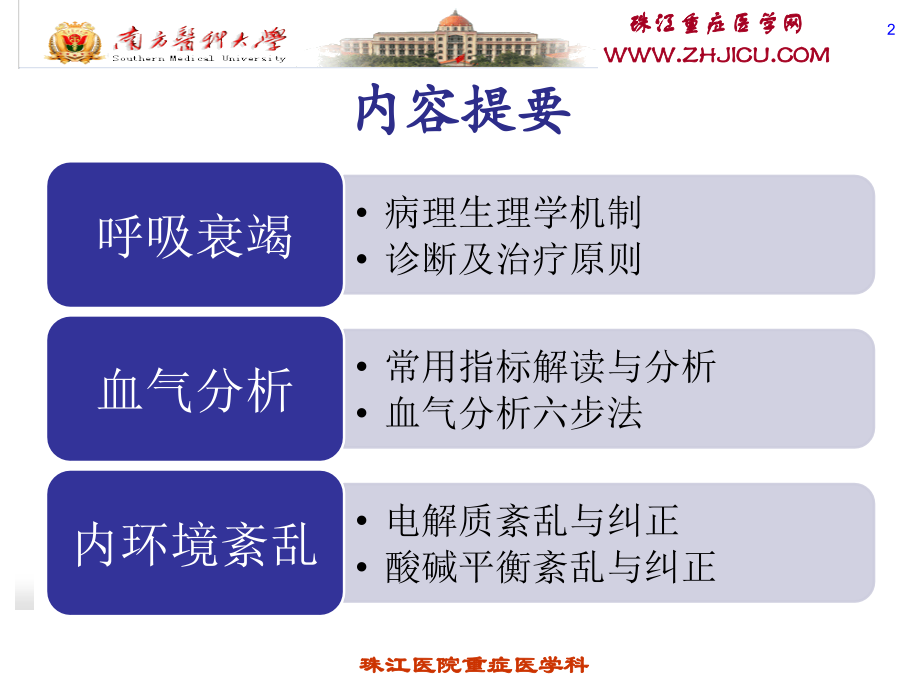 南方醫科大學
Southern Medical University

珠江重症医学网
WWW.ZHJICU.COM

2

内容提要

呼吸衰竭
• 病理生理学机制
• 诊断及治疗原则

血气分析
• 常用指标解读与分析
• 血气分析六步法

内环境紊乱
• 电解质紊乱与纠正
• 酸碱平衡紊乱与纠正

珠江医院重症医学科